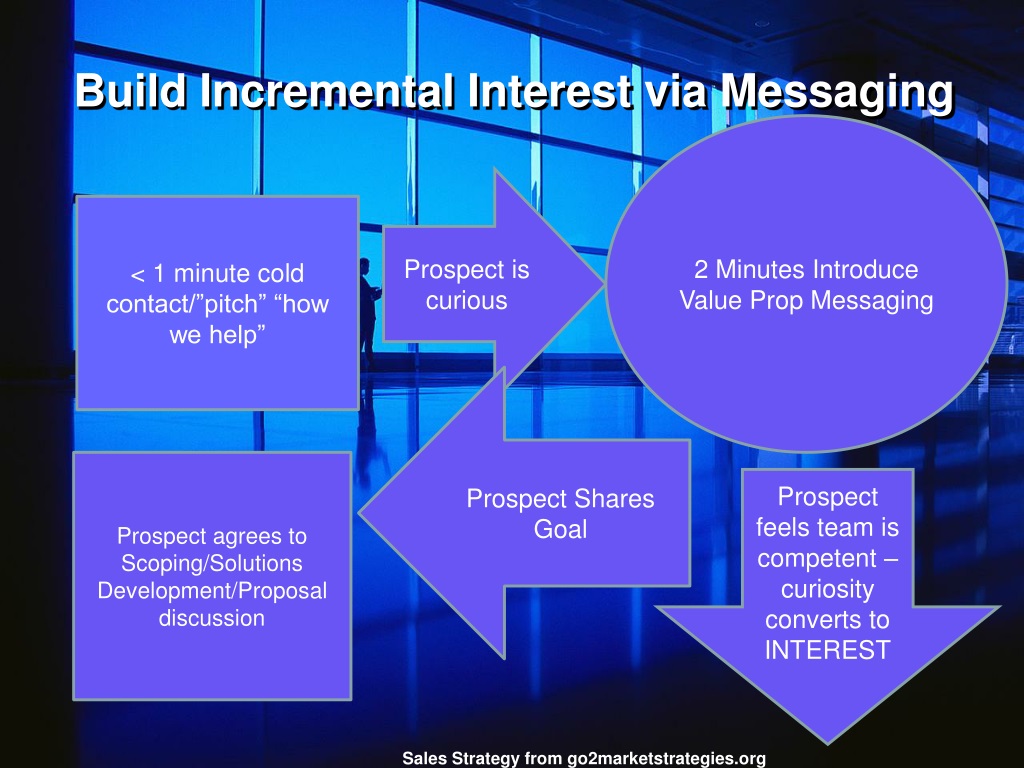 Build Incremental Interest via Messaging

< 1 minute cold contact/”pitch” “how we help”

Prospect is curious

2 Minutes Introduce Value Prop Messaging

Prospect feels team is competent – curiosity converts to INTEREST

Prospect Shares Goal

Prospect agrees to Scoping/Solutions Development/Proposal discussion

Sales Strategy from go2marketstrategies.org